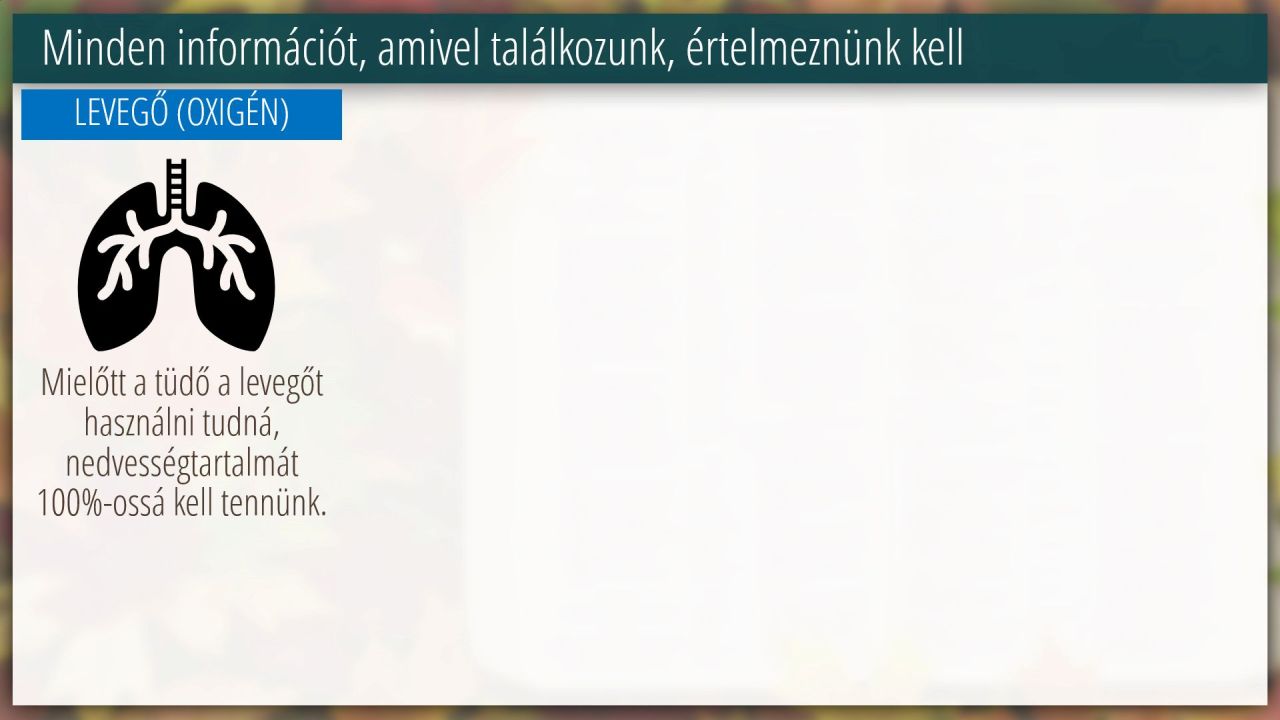 Minden információt, amivel találkozunk, értelmeznünk kell

LEVEGŐ (OXIGÉN)

Mielőtt a tüdő a levegőt használni tudná, nedvességtartalmát 100%-ossá kell tennünk.